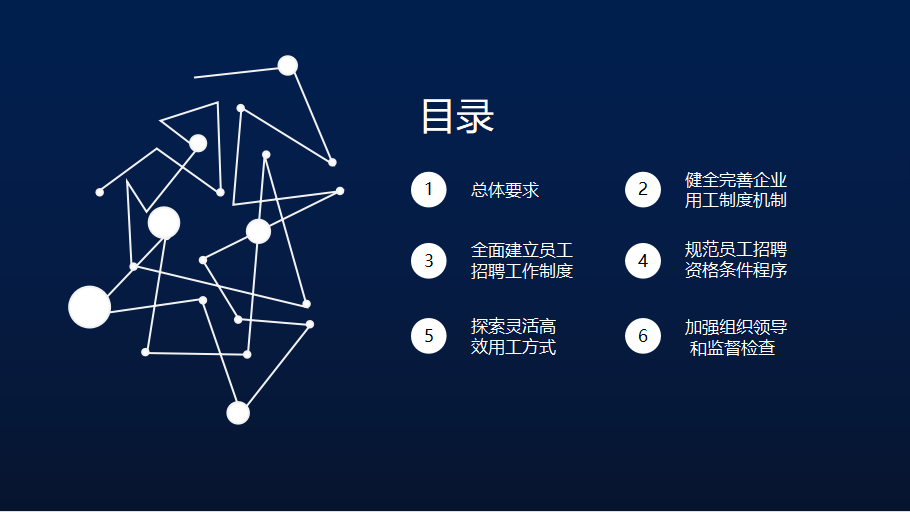 目录

1 总体要求

2 健全完善企业用工制度机制

3 全面建立员工招聘工作制度

4 规范员工招聘资格条件程序

5 探索灵活高效用工方式

6 加强组织领导和监督检查